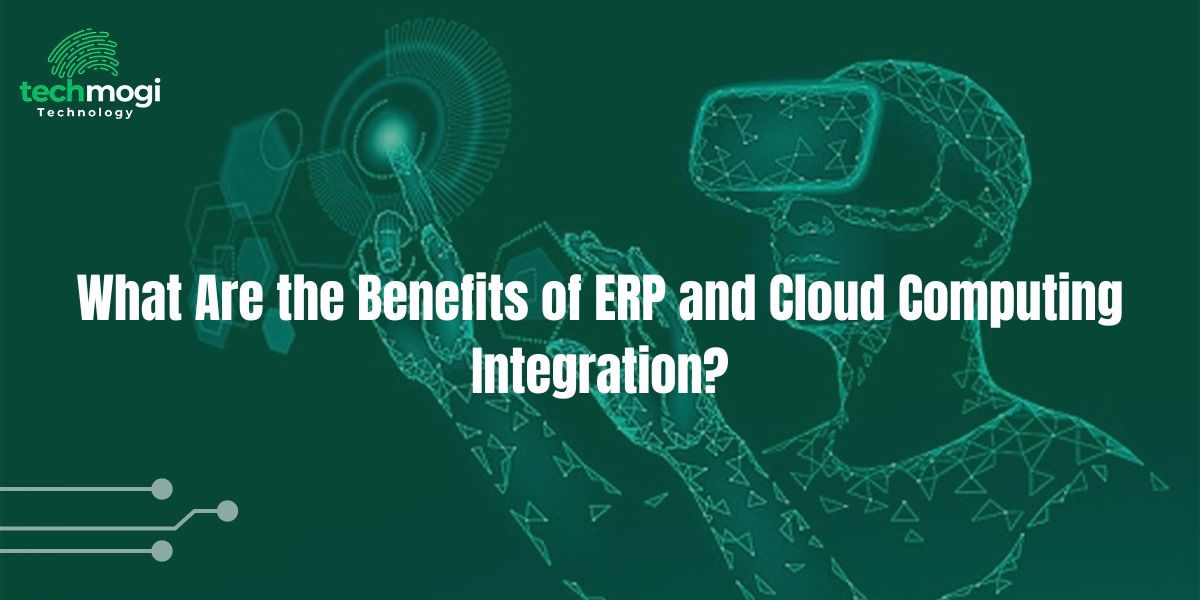 techmogi
Technology

What Are the Benefits of ERP and Cloud Computing Integration?